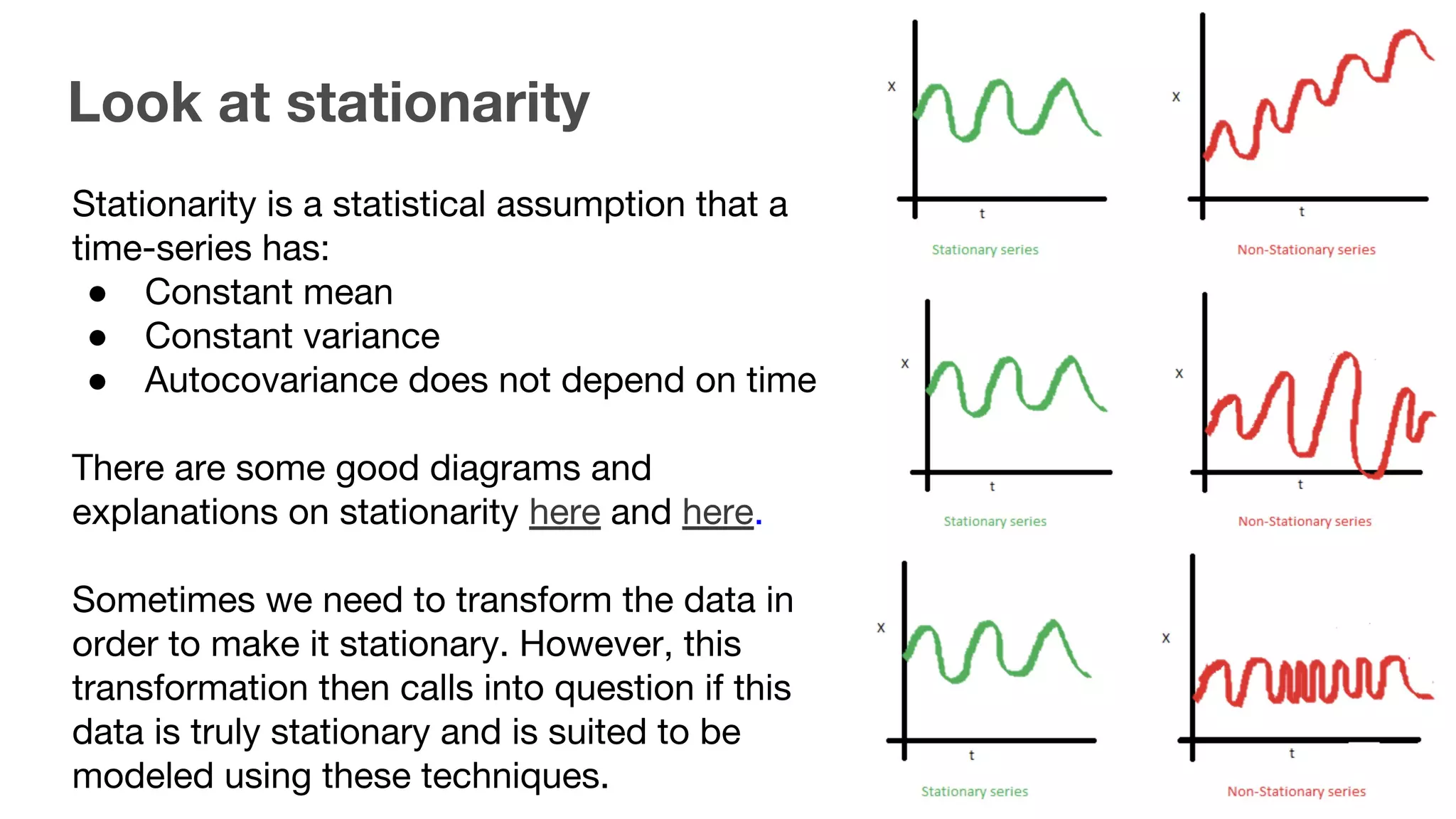 Look at stationarity

Stationarity is a statistical assumption that a time-series has:
● Constant mean
● Constant variance
● Autocovariance does not depend on time

There are some good diagrams and explanations on stationarity here and here.

Sometimes we need to transform the data in order to make it stationary. However, this transformation then calls into question if this data is truly stationary and is suited to be modeled using these techniques.

x
t
Stationary series

x
t
Non-Stationary series

x
t
Stationary series

x
t
Non-Stationary series

x
t
Stationary series

x
t
Non-Stationary series